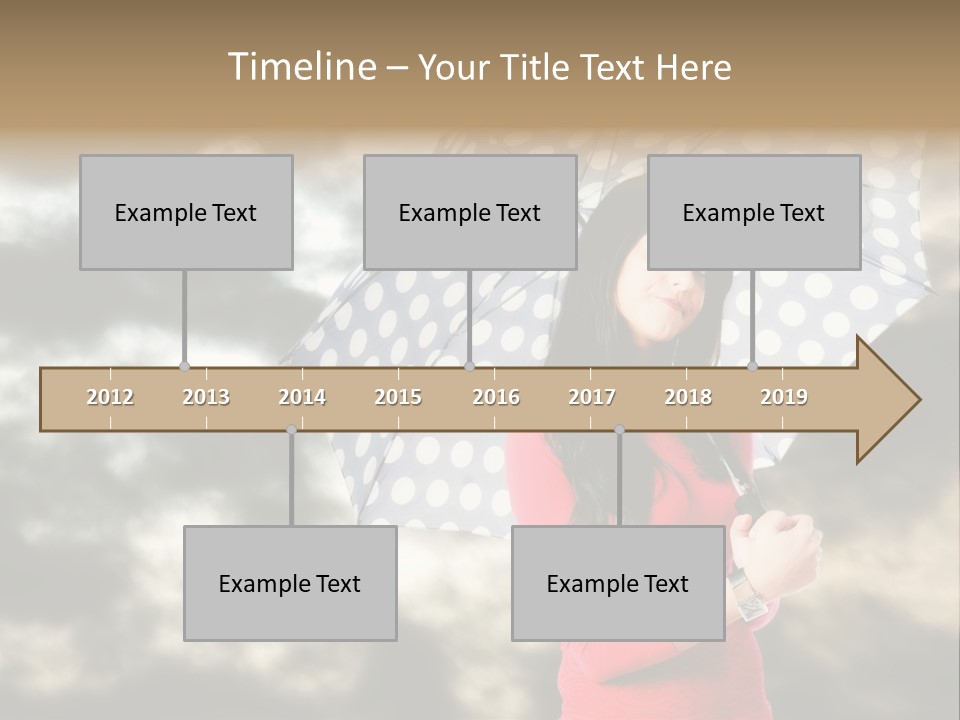 Timeline – Your Title Text Here

Example Text

Example Text

Example Text

2012 2013 2014 2015 2016 2017 2018 2019

Example Text

Example Text